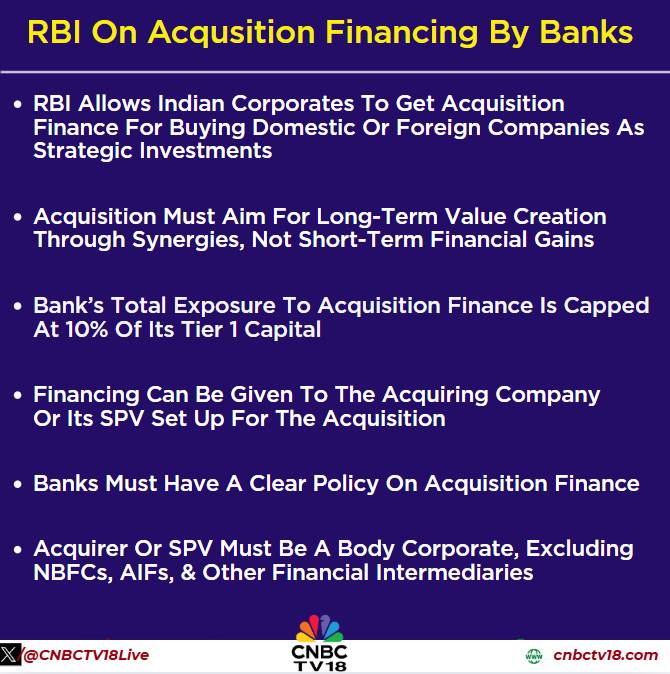 RBI On Acqusition Financing By Banks

• RBI Allows Indian Corporates To Get Acquisition Finance For Buying Domestic Or Foreign Companies As Strategic Investments

• Acquisition Must Aim For Long-Term Value Creation Through Synergies, Not Short-Term Financial Gains

• Bank's Total Exposure To Acquisition Finance Is Capped At 10% Of Its Tier 1 Capital

• Financing Can Be Given To The Acquiring Company Or Its SPV Set Up For The Acquisition

• Banks Must Have A Clear Policy On Acquisition Finance

• Acquirer Or SPV Must Be A Body Corporate, Excluding NBFCs, AIFs, & Other Financial Intermediaries

@CNBCTV18Live

CNBC TV18

cnbctv18.com